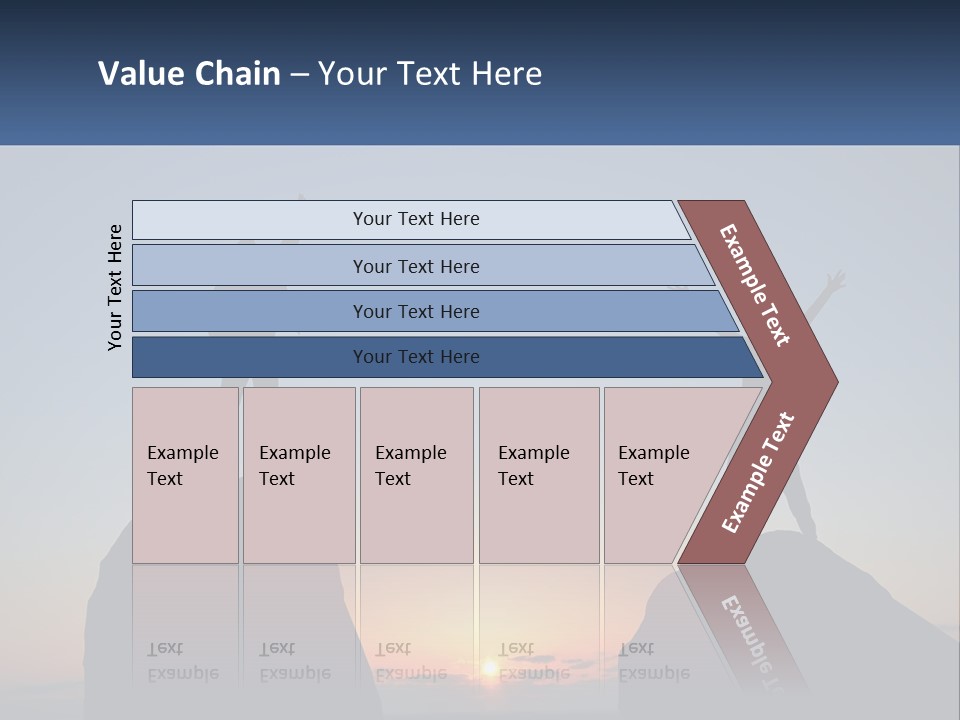 Value Chain – Your Text Here

Your Text Here

Your Text Here

Your Text Here

Your Text Here

Your Text Here

Example Text

Example Text

Example Text

Example Text

Example Text

Example Text

Example Text